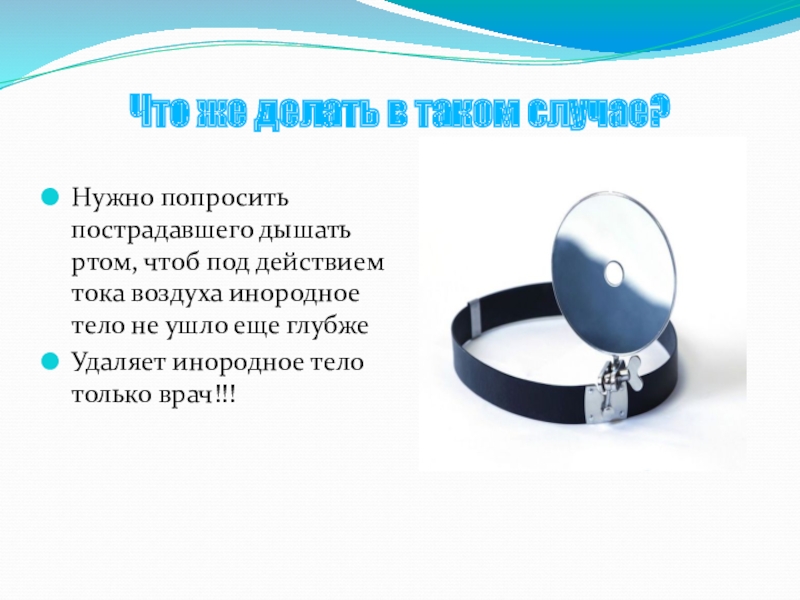 Что же делать в таком случае?

Нужно попросить пострадавшего дышать ртом, чтоб под действием тока воздуха инородное тело не ушло еще глубже

Удаляет инородное тело только врач!!!